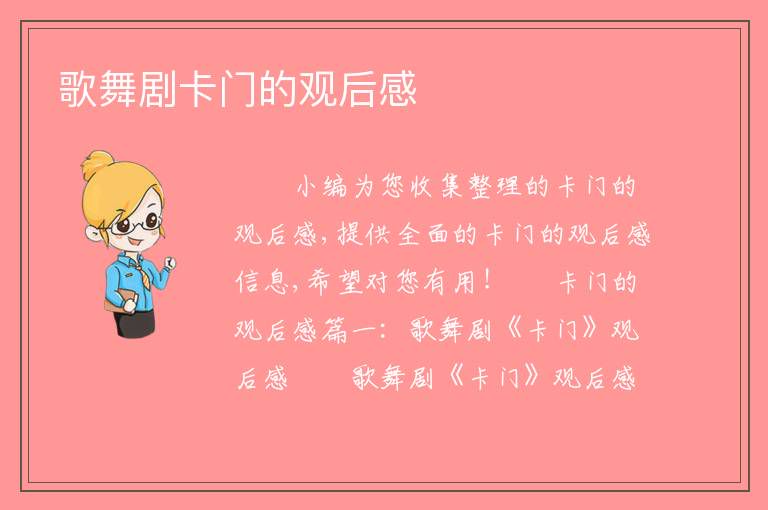 歌舞剧卡门的观后感

小编为您收集整理的卡门的观后感，提供全面的卡门的观后感信息，希望对您有用！　　卡门的观后感篇一：歌舞剧《卡门》观后感　　歌舞剧《卡门》观后感